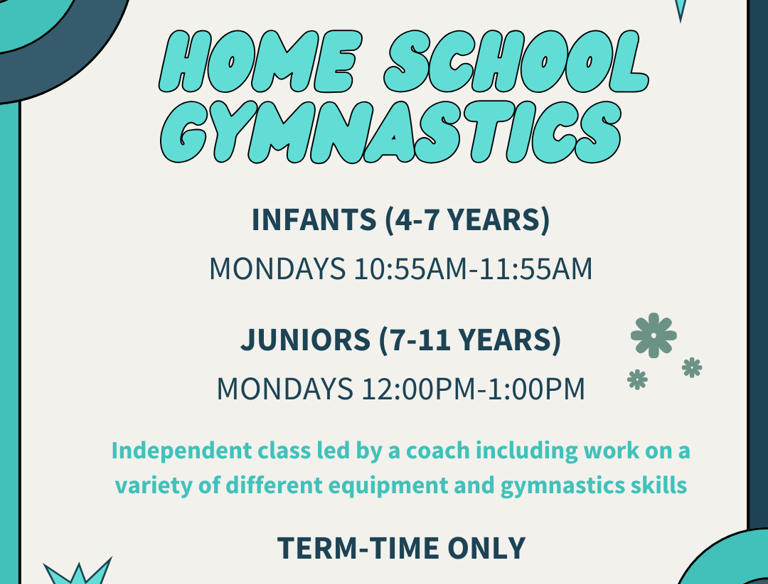 HOME SCHOOL GYMNASTICS

INFANTS (4-7 YEARS)

MONDAYS 10:55AM-11:55AM

JUNIORS (7-11 YEARS)

MONDAYS 12:00PM-1:00PM

Independent class led by a coach including work on a variety of different equipment and gymnastics skills

TERM-TIME ONLY